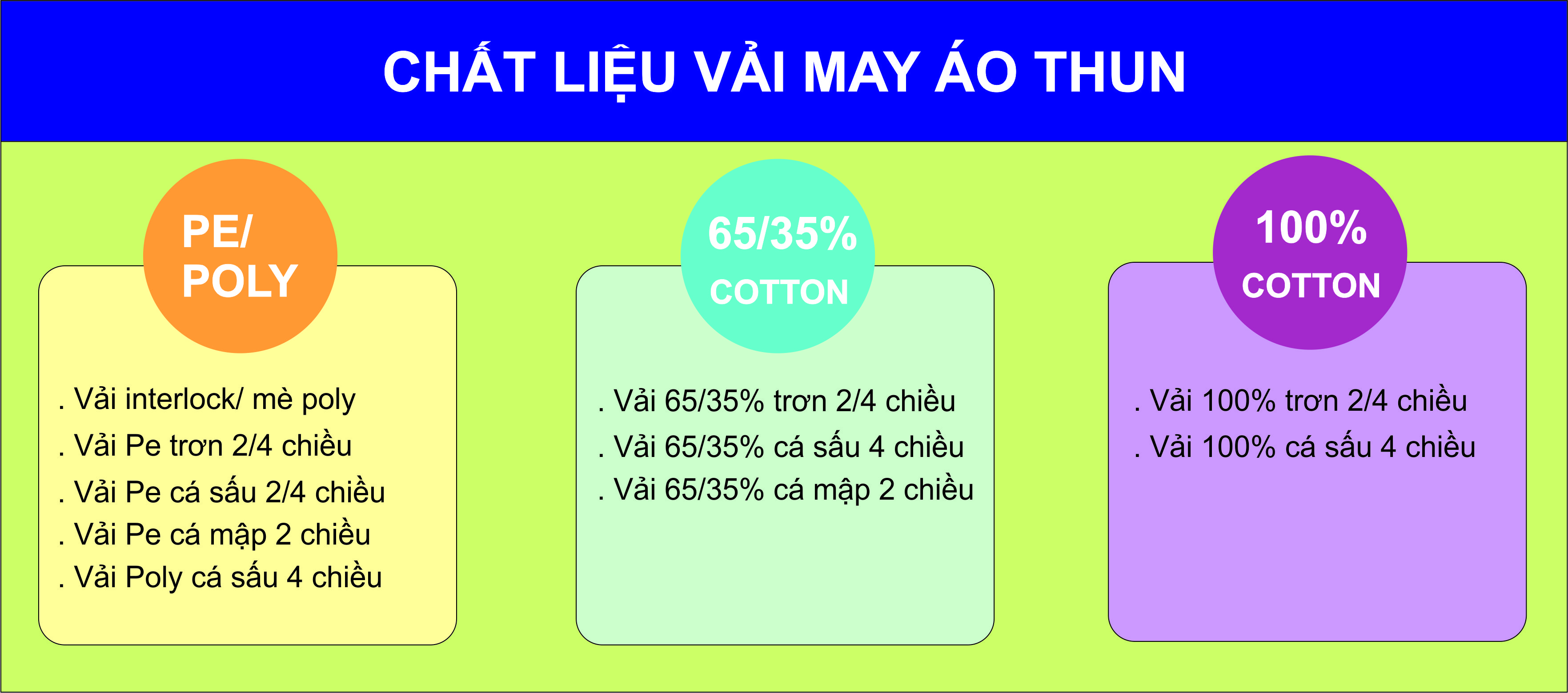 CHẤT LIỆU VẢI MAY ÁO THUN

PE/
POLY

. Vải interlock/ mè poly
. Vải Pe trơn 2/4 chiều
. Vải Pe cá sấu 2/4 chiều
. Vải Pe cá mập 2 chiều
. Vải Poly cá sấu 4 chiều

65/35%
COTTON

. Vải 65/35% trơn 2/4 chiều
. Vải 65/35% cá sấu 4 chiều
. Vải 65/35% cá mập 2 chiều

100%
COTTON

. Vải 100% trơn 2/4 chiều
. Vải 100% cá sấu 4 chiều